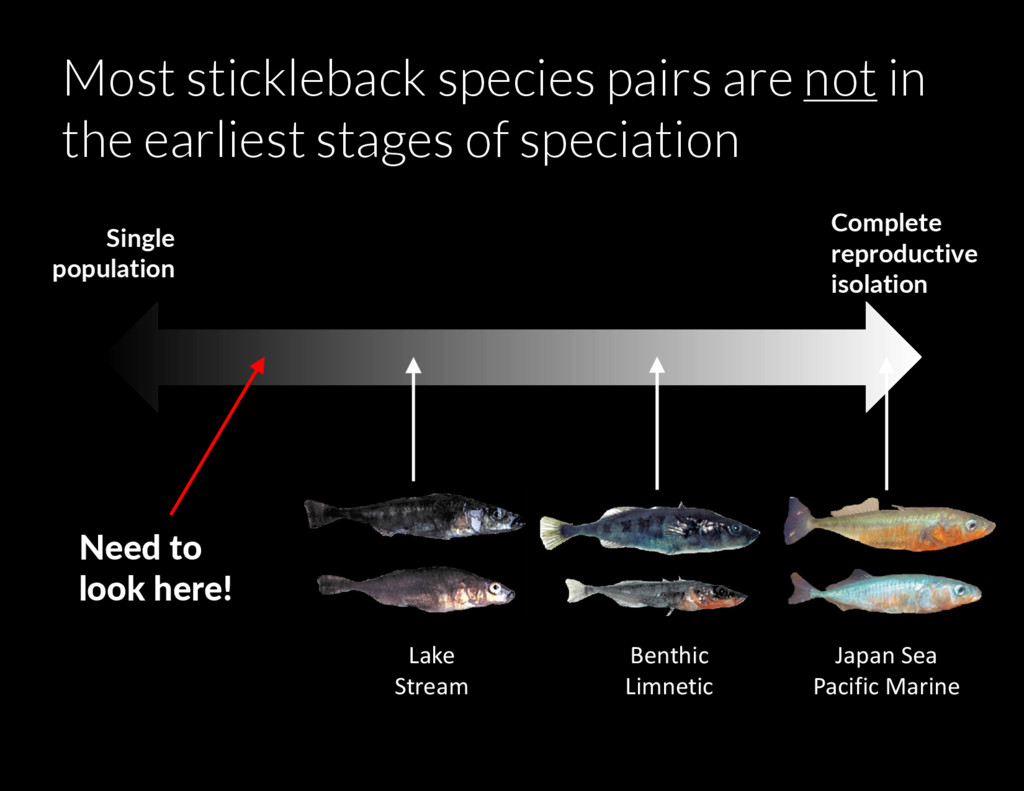 Most stickleback species pairs are not in the earliest stages of speciation

Single population

Complete reproductive isolation

Need to look here!

Lake
Stream

Benthic
Limnetic

Japan Sea
Pacific Marine